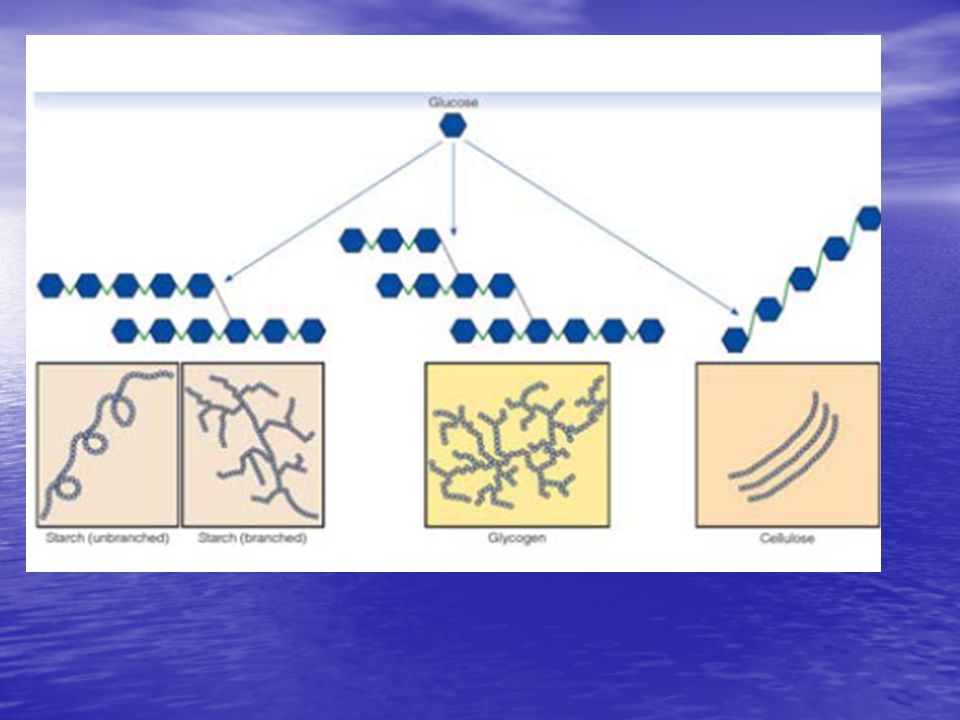 Glucose

Starch (unbranched)

Starch (branched)

Glycogen

Cellulose